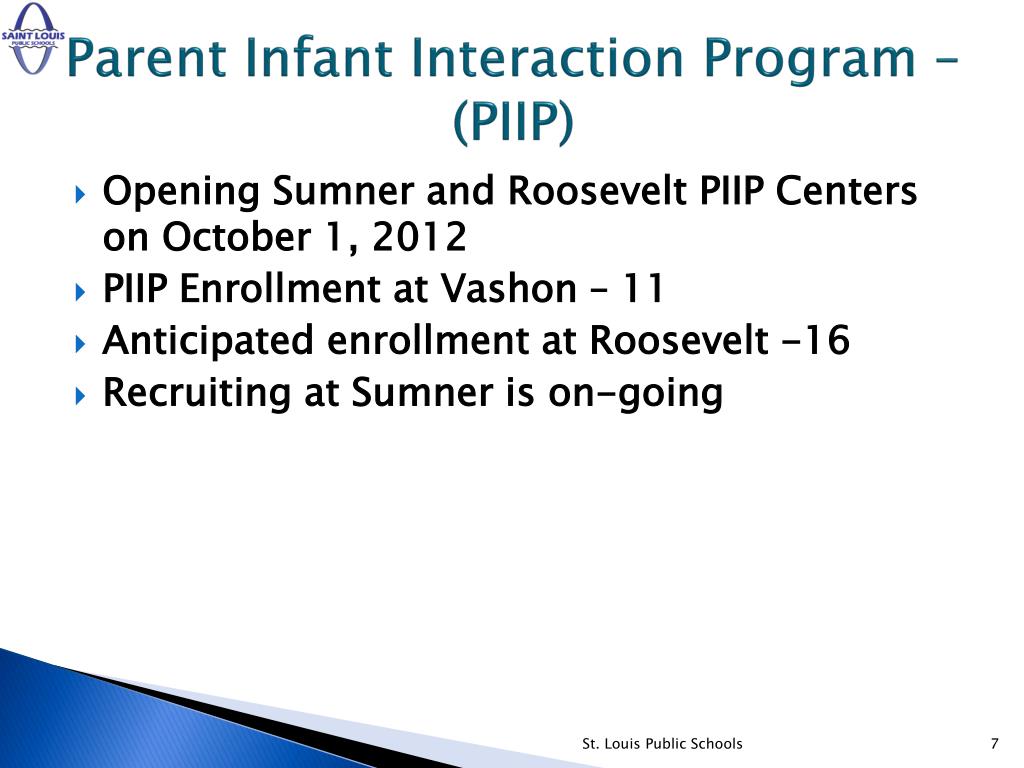 SAINT LOUIS PUBLIC SCHOOLS

Parent Infant Interaction Program – (PIIP)

Opening Sumner and Roosevelt PIIP Centers on October 1, 2012
PIIP Enrollment at Vashon – 11
Anticipated enrollment at Roosevelt -16
Recruiting at Sumner is on-going

St. Louis Public Schools

7